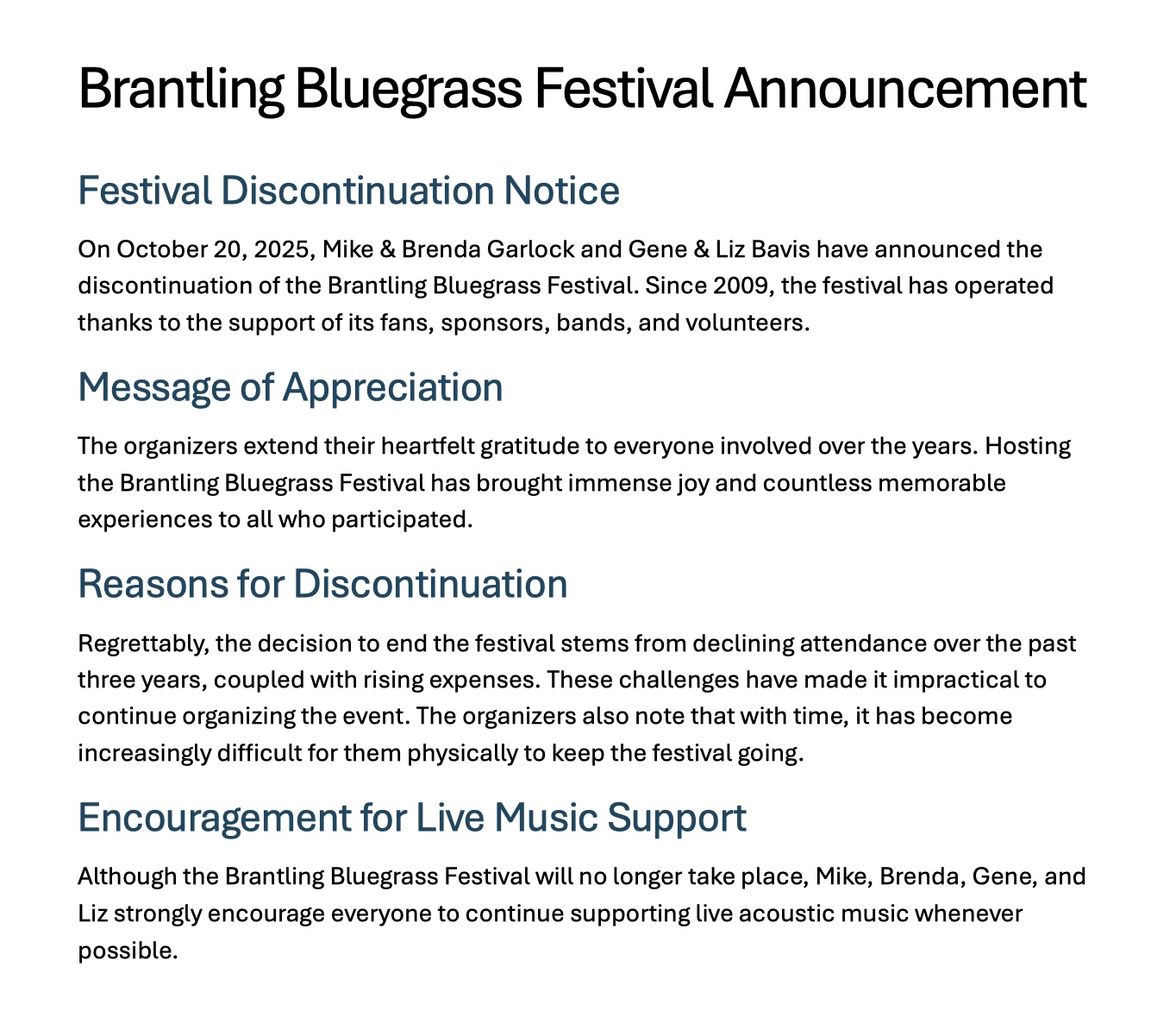 Brantling Bluegrass Festival Announcement

Festival Discontinuation Notice

On October 20, 2025, Mike & Brenda Garlock and Gene & Liz Bavis have announced the discontinuation of the Brantling Bluegrass Festival. Since 2009, the festival has operated thanks to the support of its fans, sponsors, bands, and volunteers.

Message of Appreciation

The organizers extend their heartfelt gratitude to everyone involved over the years. Hosting the Brantling Bluegrass Festival has brought immense joy and countless memorable experiences to all who participated.

Reasons for Discontinuation

Regrettably, the decision to end the festival stems from declining attendance over the past three years, coupled with rising expenses. These challenges have made it impractical to continue organizing the event. The organizers also note that with time, it has become increasingly difficult for them physically to keep the festival going.

Encouragement for Live Music Support

Although the Brantling Bluegrass Festival will no longer take place, Mike, Brenda, Gene, and Liz strongly encourage everyone to continue supporting live acoustic music whenever possible.